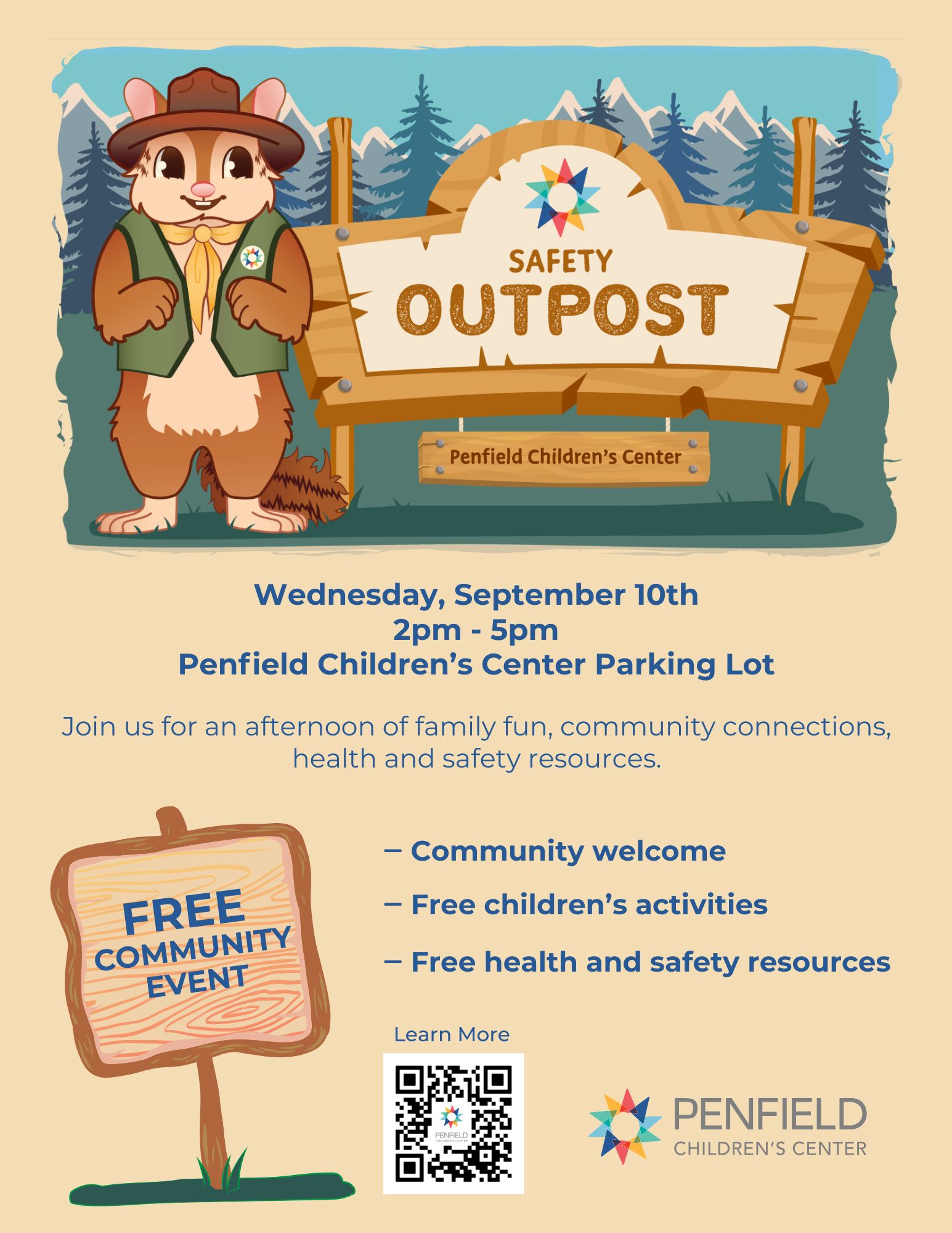 SAFETY OUTPOST

Penfield Children's Center

Wednesday, September 10th
2pm - 5pm
Penfield Children's Center Parking Lot

Join us for an afternoon of family fun, community connections, health and safety resources.

FREE COMMUNITY EVENT

– Community welcome

– Free children's activities

– Free health and safety resources

Learn More

PENFIELD CHILDREN'S CENTER

PENFIELD
CHILDREN'S CENTER